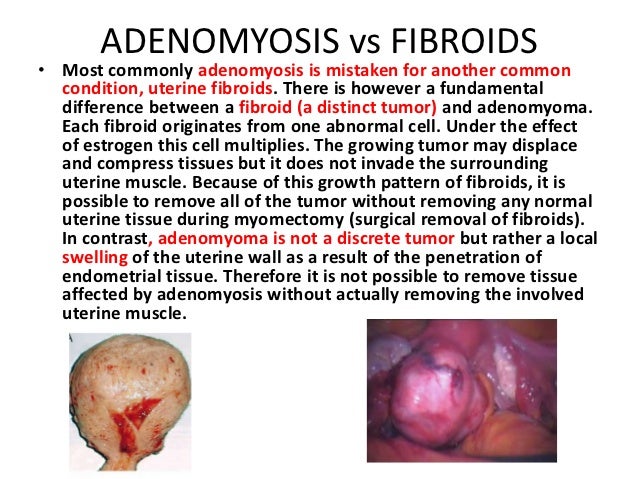 ADENOMYOSIS vs FIBROIDS

• Most commonly adenomyosis is mistaken for another common condition, uterine fibroids. There is however a fundamental difference between a fibroid (a distinct tumor) and adenomyoma. Each fibroid originates from one abnormal cell. Under the effect of estrogen this cell multiplies. The growing tumor may displace and compress tissues but it does not invade the surrounding uterine muscle. Because of this growth pattern of fibroids, it is possible to remove all of the tumor without removing any normal uterine tissue during myomectomy (surgical removal of fibroids). In contrast, adenomyoma is not a discrete tumor but rather a local swelling of the uterine wall as a result of the penetration of endometrial tissue. Therefore it is not possible to remove tissue affected by adenomyosis without actually removing the involved uterine muscle.